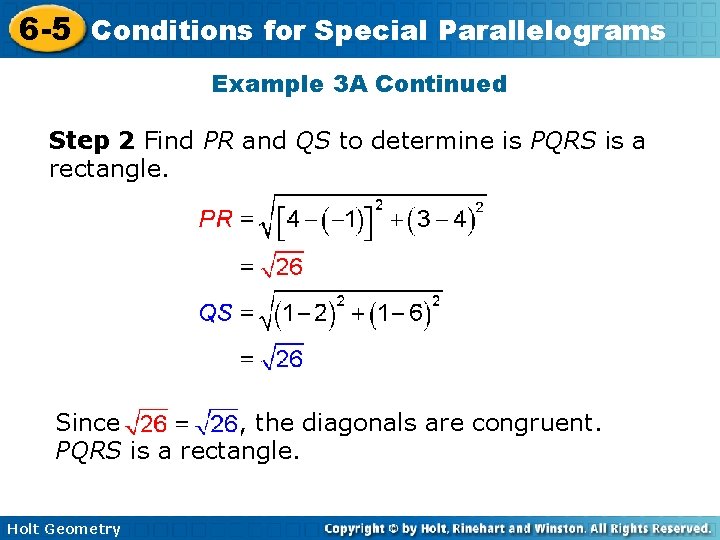 6-5 Conditions for Special Parallelograms

Example 3A Continued

Step 2 Find PR and QS to determine is PQRS is a rectangle.

$PR = \sqrt{[4-(-1)]^2 + (3-4)^2}$

$= \sqrt{26}$

$QS = \sqrt{(1-2)^2 + (1-6)^2}$

$= \sqrt{26}$

Since $\sqrt{26} = \sqrt{26}$, the diagonals are congruent. PQRS is a rectangle.

Holt Geometry

Copyright © by Holt, Rinehart and Winston. All Rights Reserved.